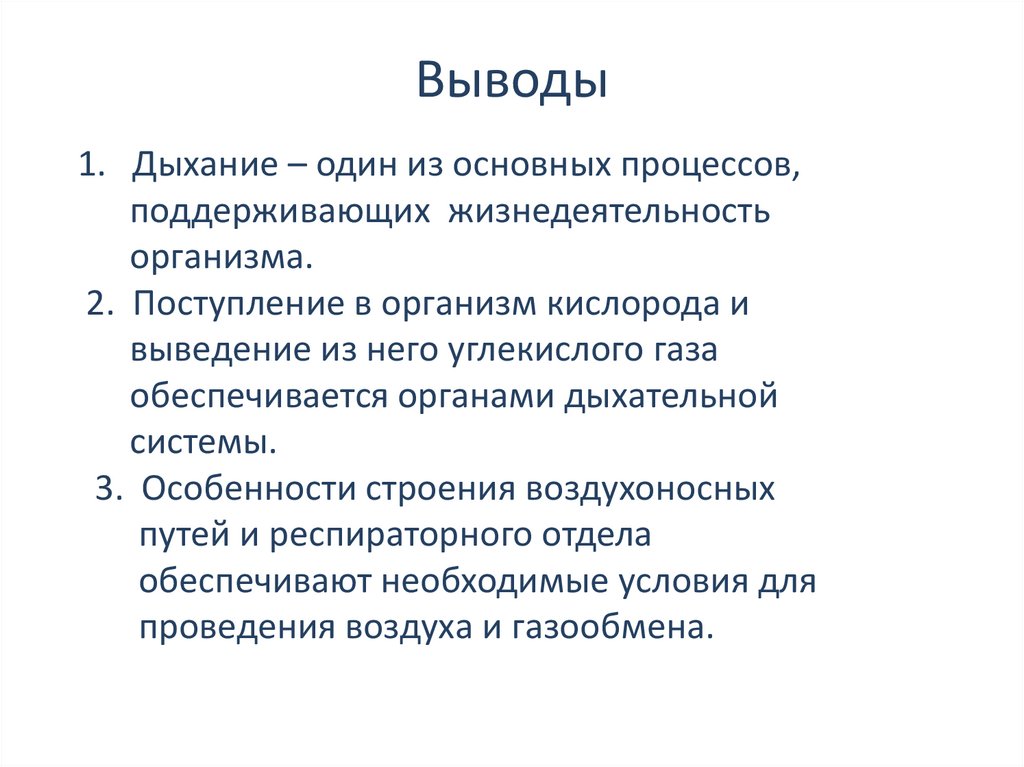 Выводы

1. Дыхание – один из основных процессов, поддерживающих жизнедеятельность организма.
2. Поступление в организм кислорода и выведение из него углекислого газа обеспечивается органами дыхательной системы.
3. Особенности строения воздухоносных путей и респираторного отдела обеспечивают необходимые условия для проведения воздуха и газообмена.